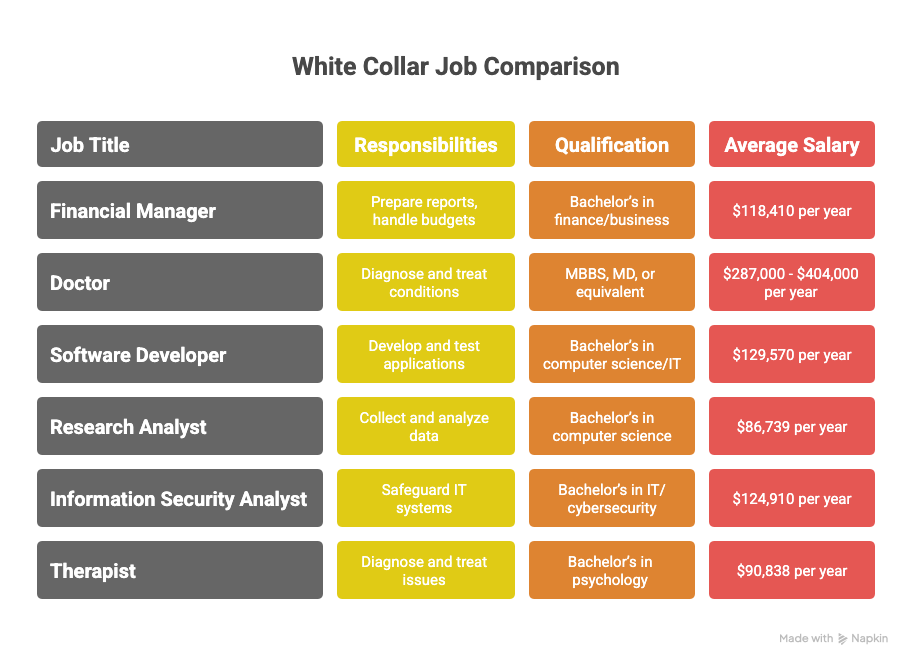 White Collar Job Comparison

| Job Title | Responsibilities | Qualification | Average Salary |
|---|---|---|---|
| Financial Manager | Prepare reports, handle budgets | Bachelor's in finance/business | \$118,410 per year |
| Doctor | Diagnose and treat conditions | MBBS, MD, or equivalent | \$287,000 - \$404,000 per year |
| Software Developer | Develop and test applications | Bachelor's in computer science/IT | \$129,570 per year |
| Research Analyst | Collect and analyze data | Bachelor's in computer science | \$86,739 per year |
| Information Security Analyst | Safeguard IT systems | Bachelor's in IT/ cybersecurity | \$124,910 per year |
| Therapist | Diagnose and treat issues | Bachelor's in psychology | \$90,838 per year |

Made with Napkin